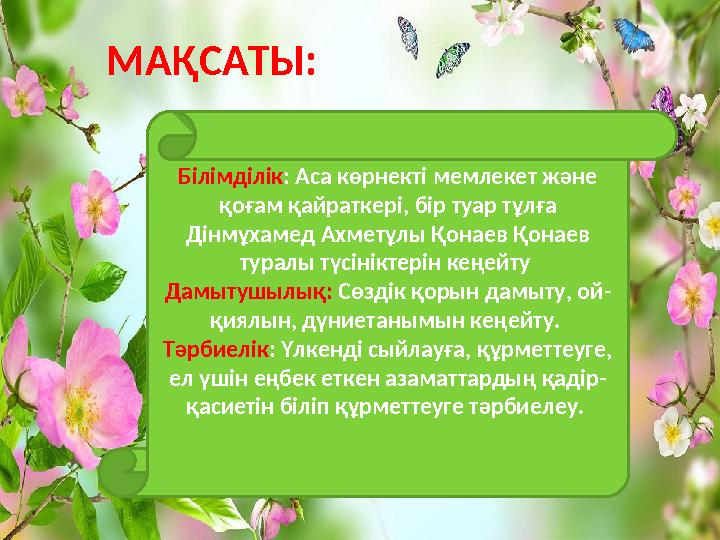 МАҚСАТЫ:

Білімділік: Аса көрнекті мемлекет және қоғам қайраткері, бір туар тұлға Дінмұхамед Ахметұлы Қонаев Қонаев туралы түсініктерін кеңейту

Дамытушылық: Сөздік қорын дамыту, ой-қиялын, дүниетанымын кеңейту.

Тәрбиелік: Үлкенді сыйлауға, құрметтеуге, ел үшін еңбек еткен азаматтардың қадір-қасиетін біліп құрметтеуге тәрбиелеу.